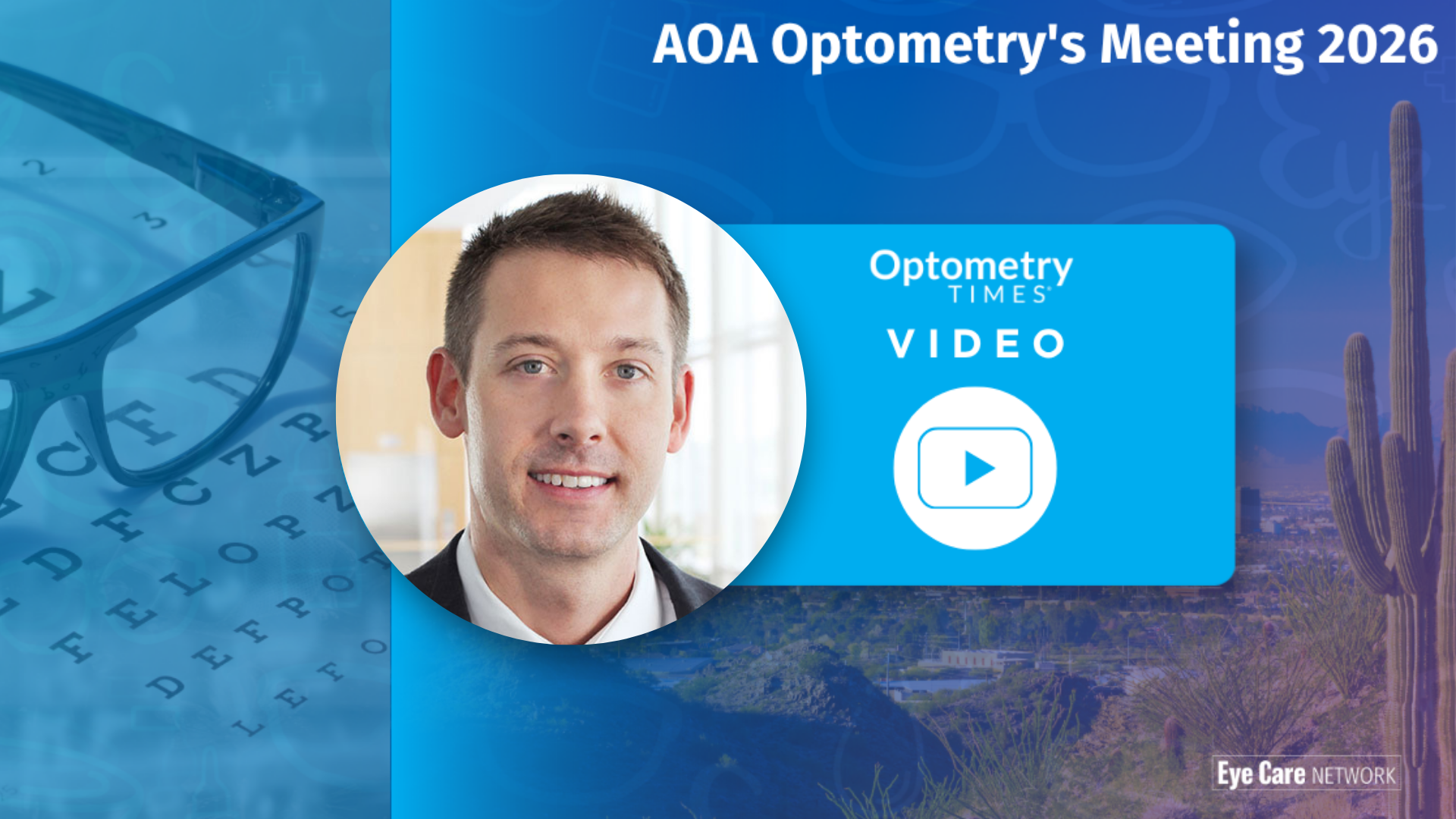 AOA Optometry's Meeting 2026

Optometry TIMES

VIDEO

Eye Care NETWORK